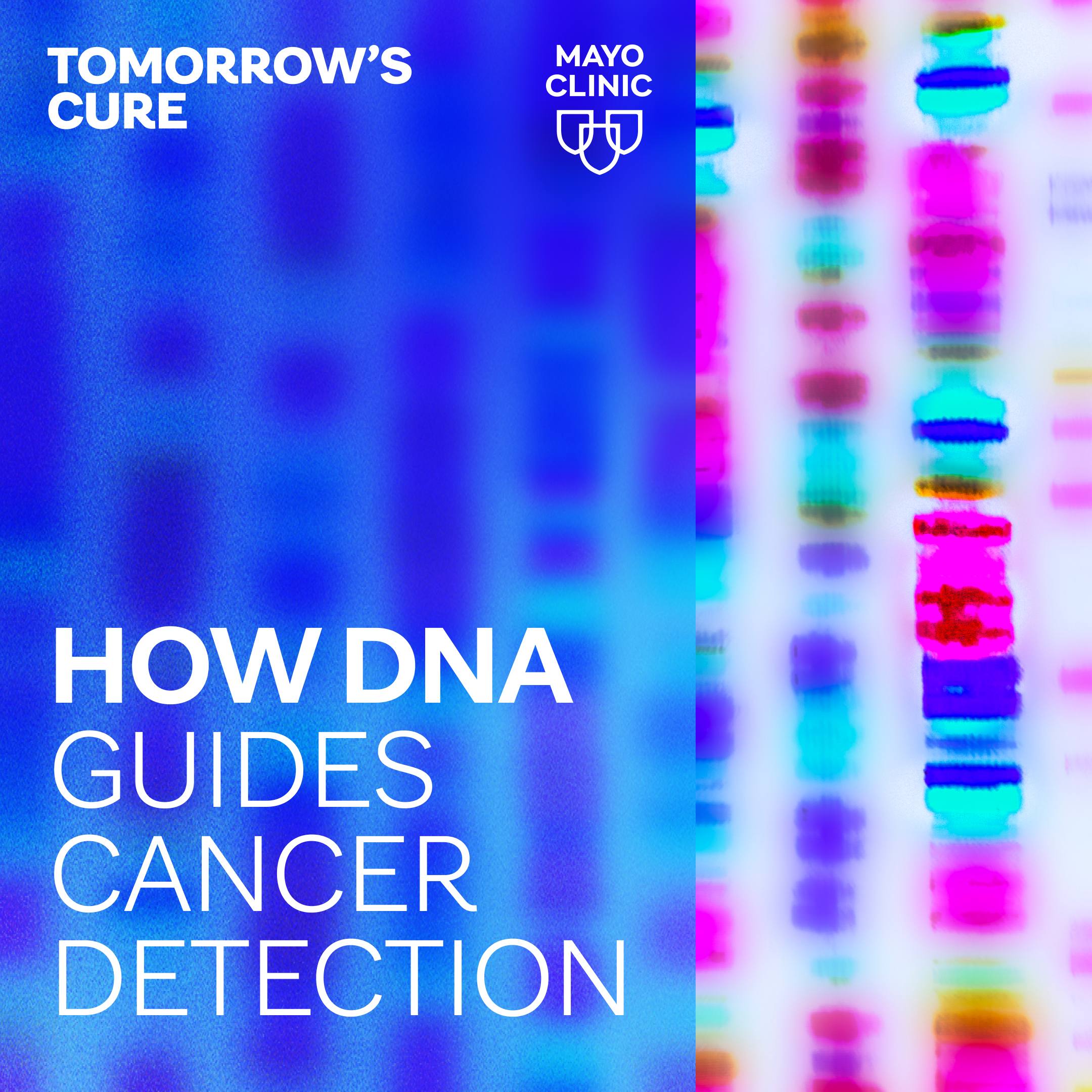 TOMORROW'S CURE

MAYO CLINIC

HOW DNA GUIDES CANCER DETECTION